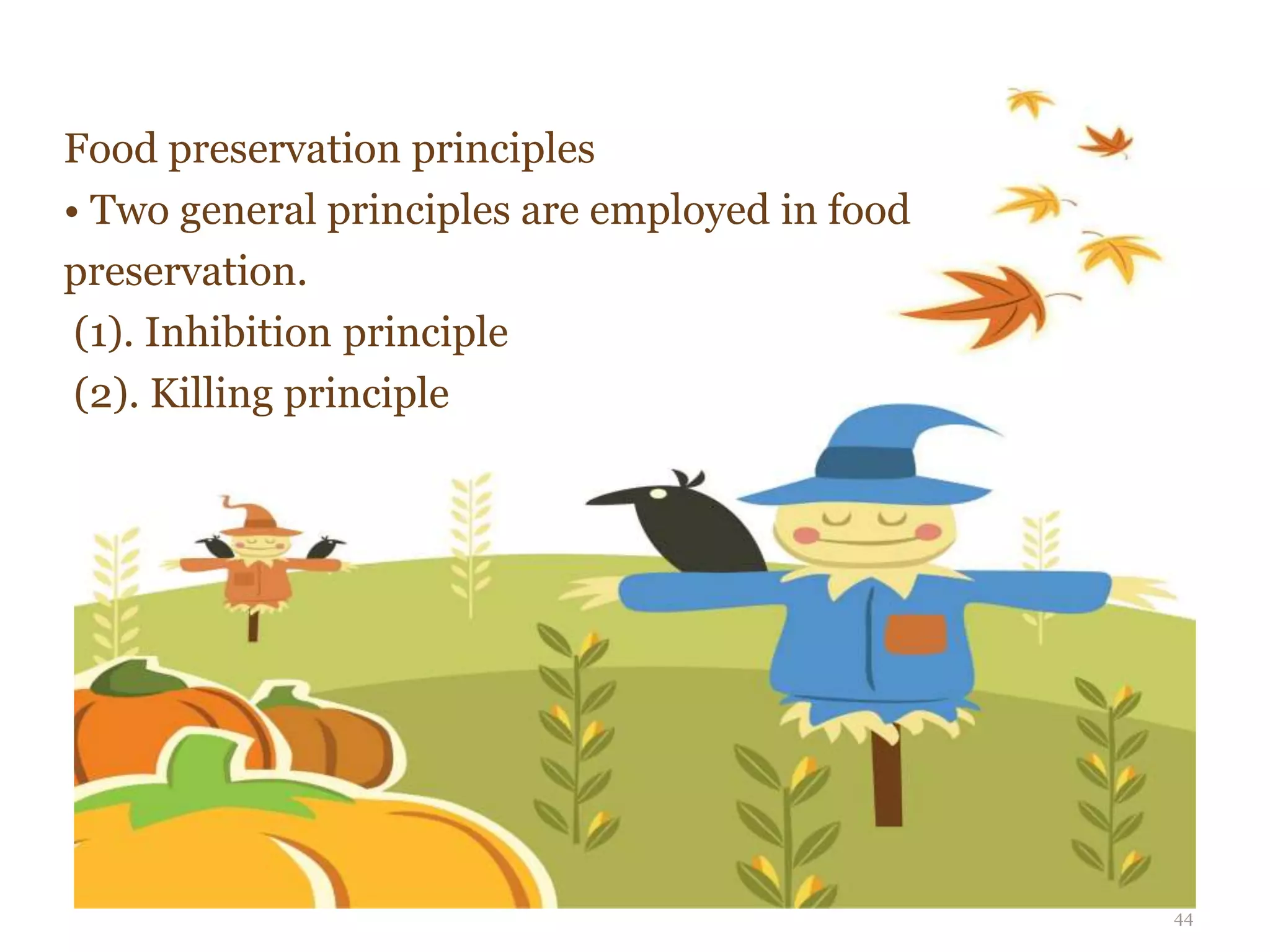 Food preservation principles

• Two general principles are employed in food preservation.

(1). Inhibition principle

(2). Killing principle

44